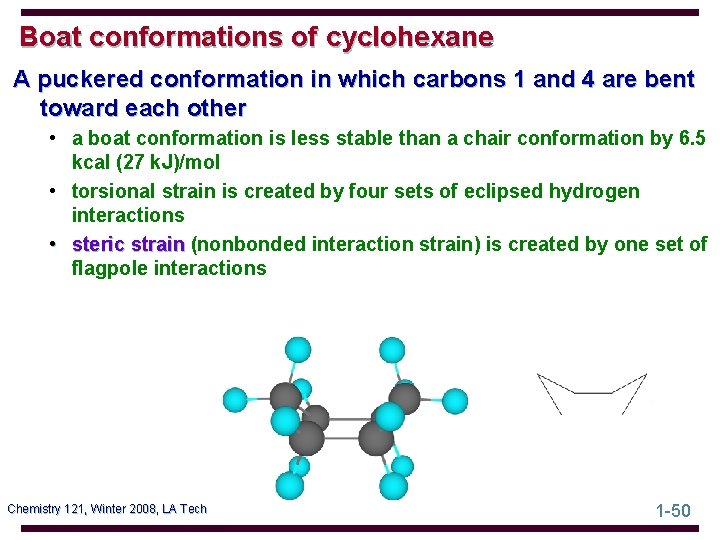 Boat conformations of cyclohexane

A puckered conformation in which carbons 1 and 4 are bent toward each other

• a boat conformation is less stable than a chair conformation by 6.5 kcal (27 kJ)/mol

• torsional strain is created by four sets of eclipsed hydrogen interactions

• steric strain (nonbonded interaction strain) is created by one set of flagpole interactions

Chemistry 121, Winter 2008, LA Tech

1-50